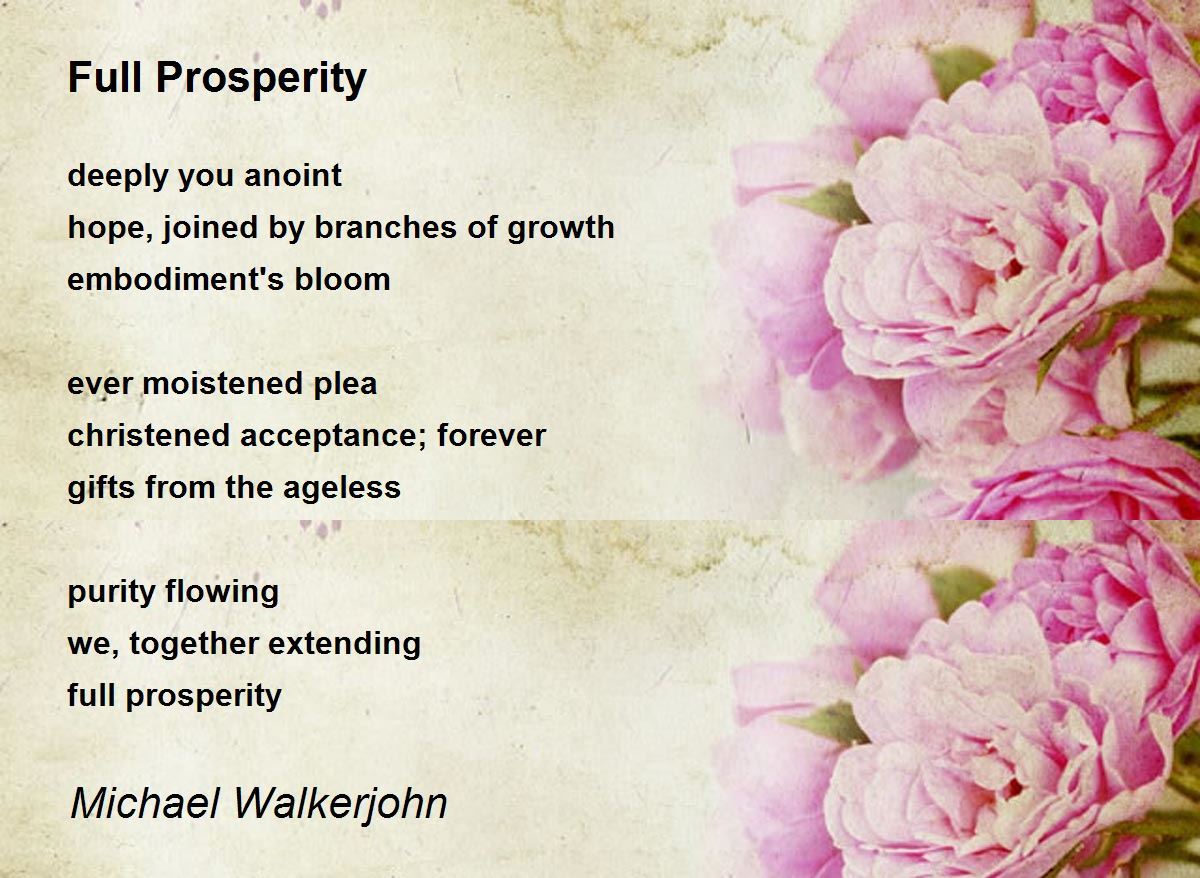 Full Prosperity

deeply you anoint
hope, joined by branches of growth
embodiment's bloom

ever moistened plea
christened acceptance; forever
gifts from the ageless

purity flowing
we, together extending
full prosperity

Michael Walkerjohn